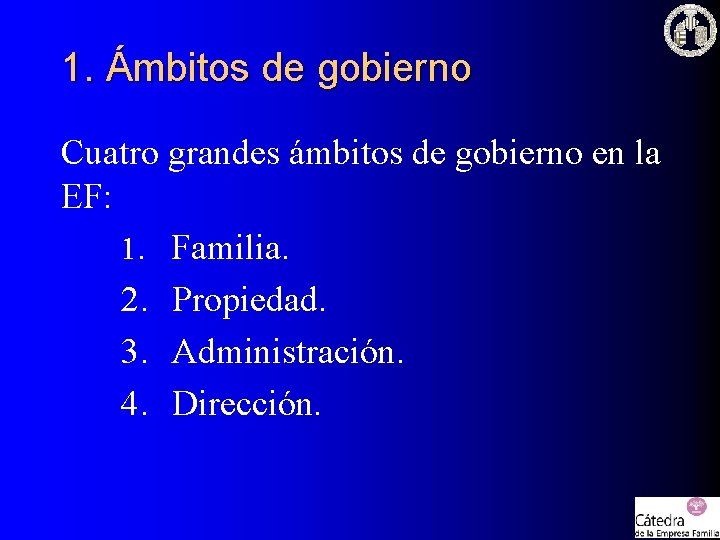 1. Ámbitos de gobierno

Cuatro grandes ámbitos de gobierno en la EF:

1. Familia.
2. Propiedad.
3. Administración.
4. Dirección.

Cátedra
de la Empresa Familia